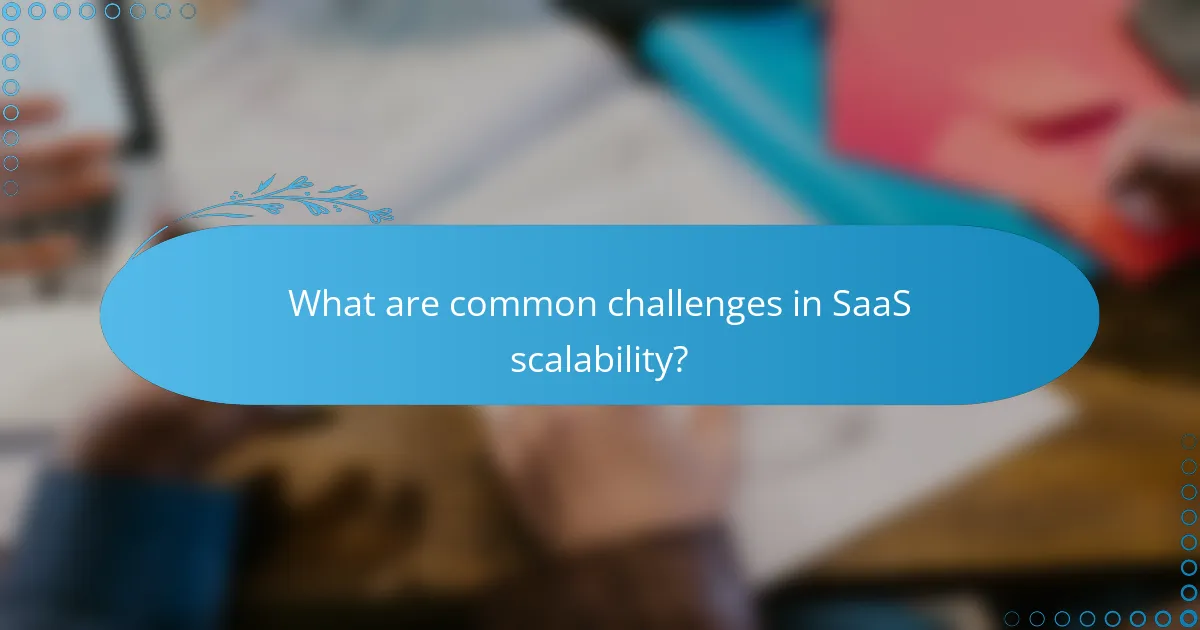 What are common challenges in SaaS scalability?